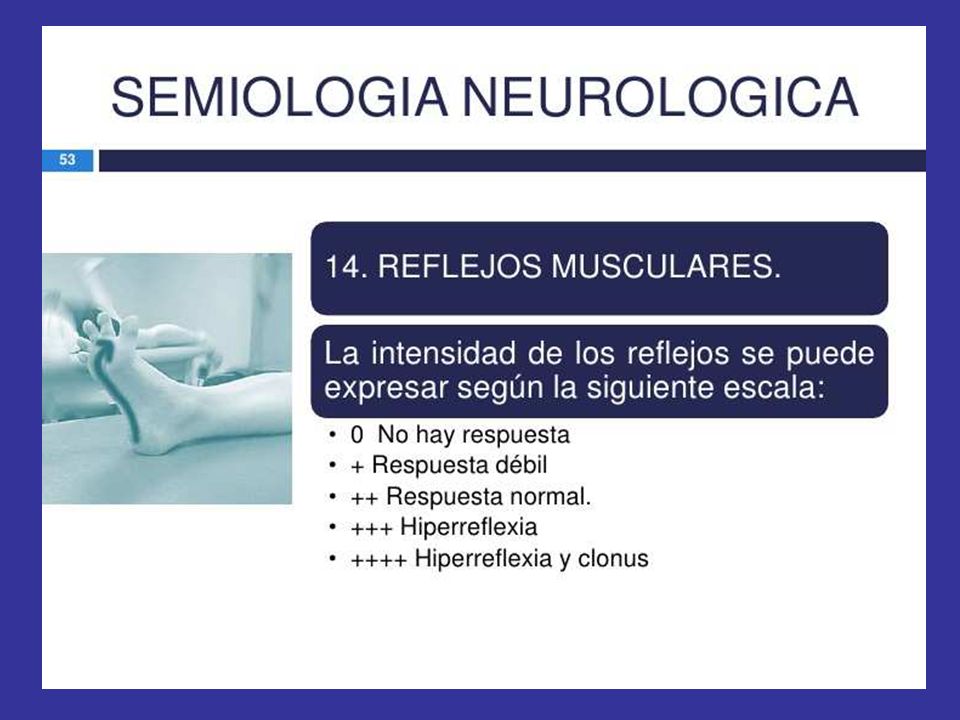 SEMIOLOGIA NEUROLOGICA

53

14. REFLEJOS MUSCULARES.

La intensidad de los reflejos se puede expresar según la siguiente escala:

• 0 No hay respuesta
• + Respuesta débil
• ++ Respuesta normal.
• +++ Hiperreflexia
• ++++ Hiperreflexia y clonus